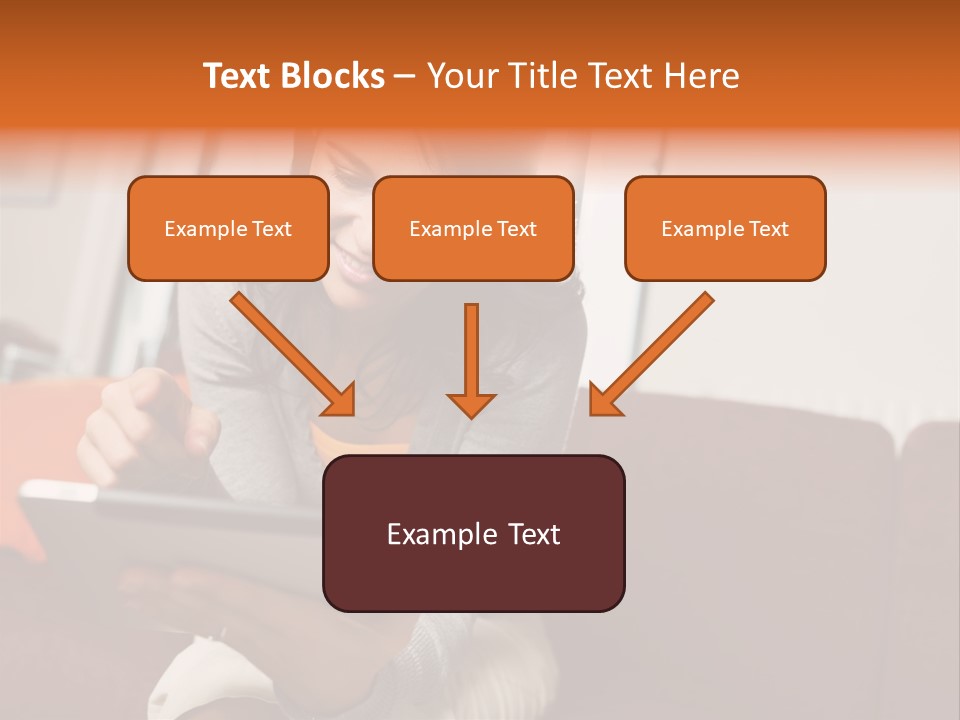 Text Blocks – Your Title Text Here

Example Text

Example Text

Example Text

Example Text